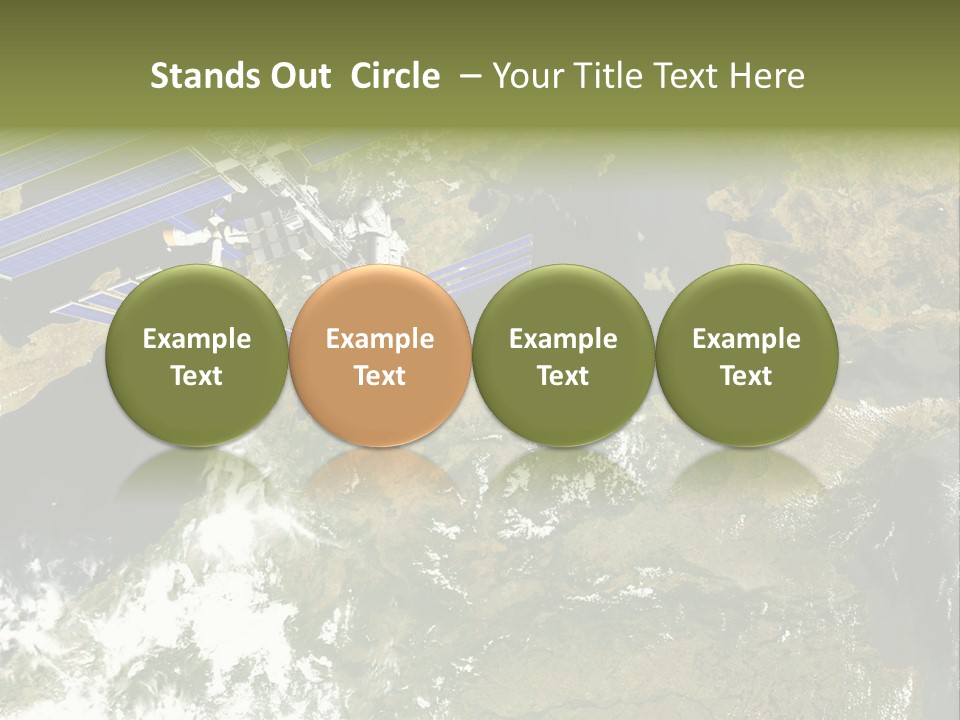 Stands Out Circle – Your Title Text Here

Example Text

Example Text

Example Text

Example Text